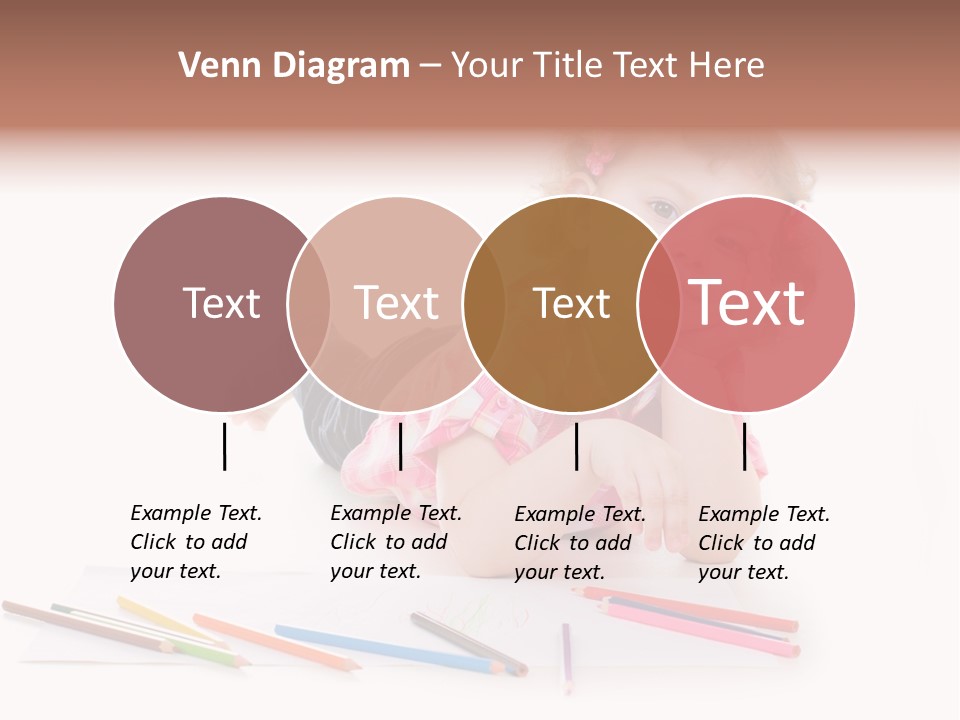 Venn Diagram – Your Title Text Here

Text

Text

Text

Text

Example Text. Click to add your text.

Example Text. Click to add your text.

Example Text. Click to add your text.

Example Text. Click to add your text.